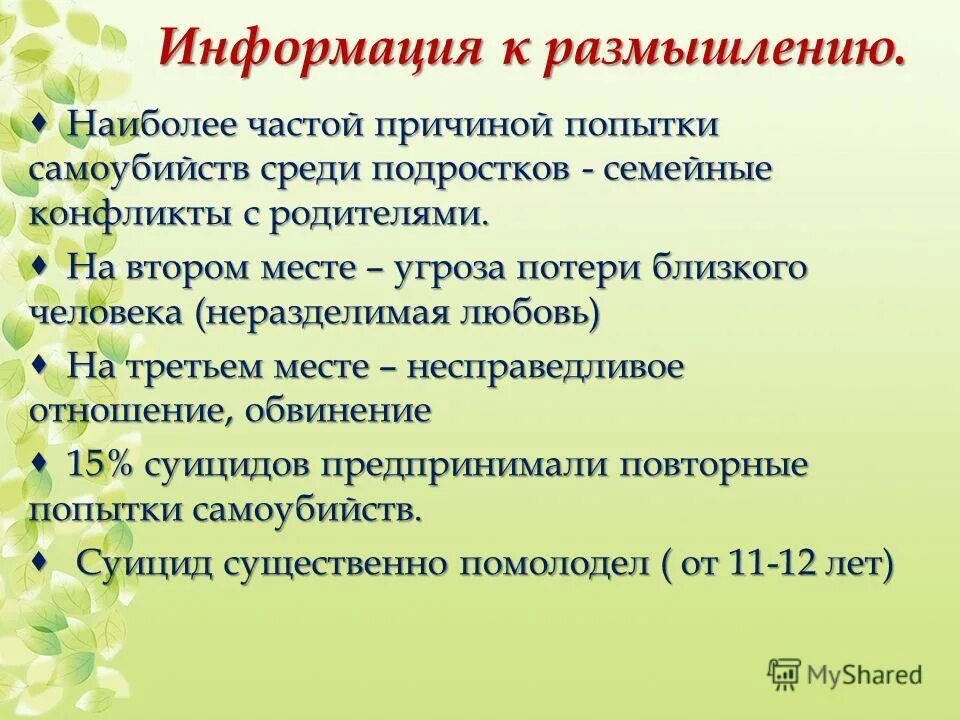 Информация к размышлению.

♦ Наиболее частой причиной попытки самоубийств среди подростков - семейные конфликты с родителями.

♦ На втором месте – угроза потери близкого человека (неразделимая любовь)

♦ На третьем месте – несправедливое отношение, обвинение

♦ 15% суицидов предпринимали повторные попытки самоубийств.

♦ Суицид существенно помолодел ( от 11-12 лет)

MyShared